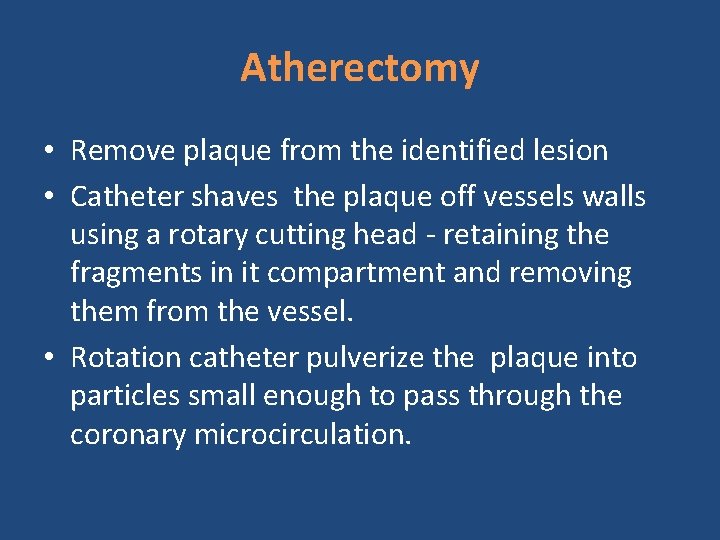 Atherectomy

• Remove plaque from the identified lesion
• Catheter shaves the plaque off vessels walls using a rotary cutting head - retaining the fragments in it compartment and removing them from the vessel.
• Rotation catheter pulverize the plaque into particles small enough to pass through the coronary microcirculation.